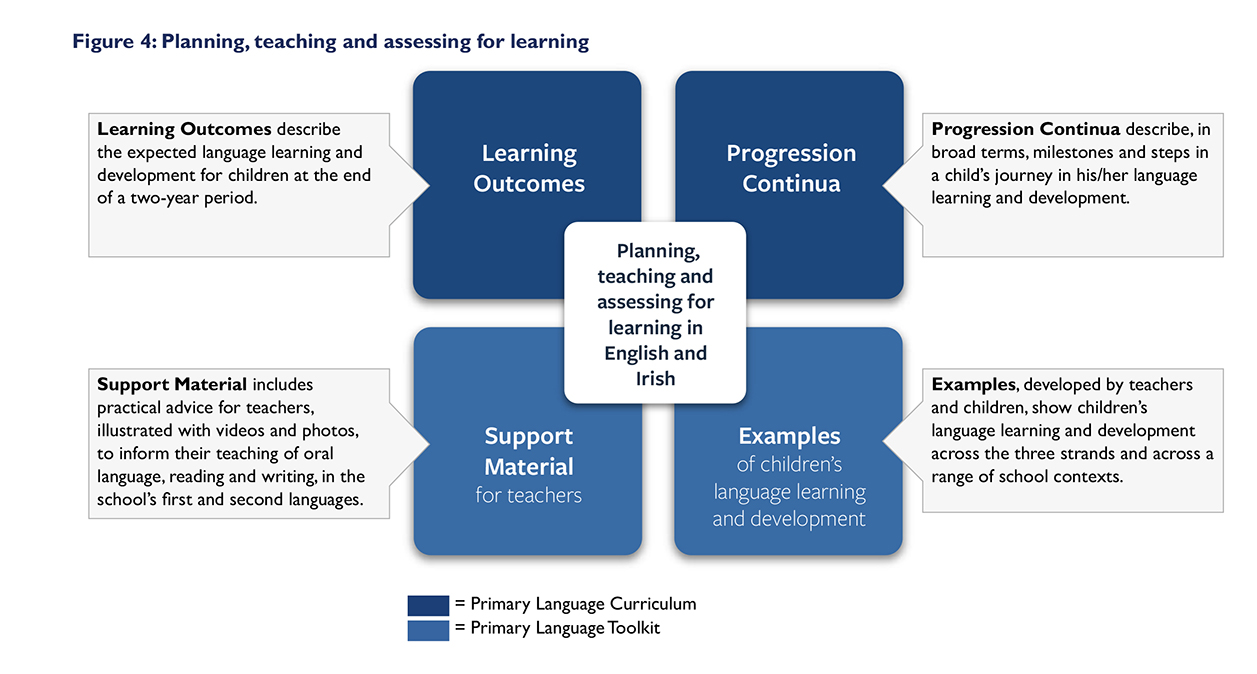 Figure 4: Planning, teaching and assessing for learning

Learning Outcomes describe the expected language learning and development for children at the end of a two-year period.

Learning Outcomes

Progression Continua

Progression Continua describe, in broad terms, milestones and steps in a child's journey in his/her language learning and development.

Planning, teaching and assessing for learning in English and Irish

Support Material includes practical advice for teachers, illustrated with videos and photos, to inform their teaching of oral language, reading and writing, in the school's first and second languages.

Support Material for teachers

Examples of children's language learning and development

Examples, developed by teachers and children, show children's language learning and development across the three strands and across a range of school contexts.

= Primary Language Curriculum
= Primary Language Toolkit